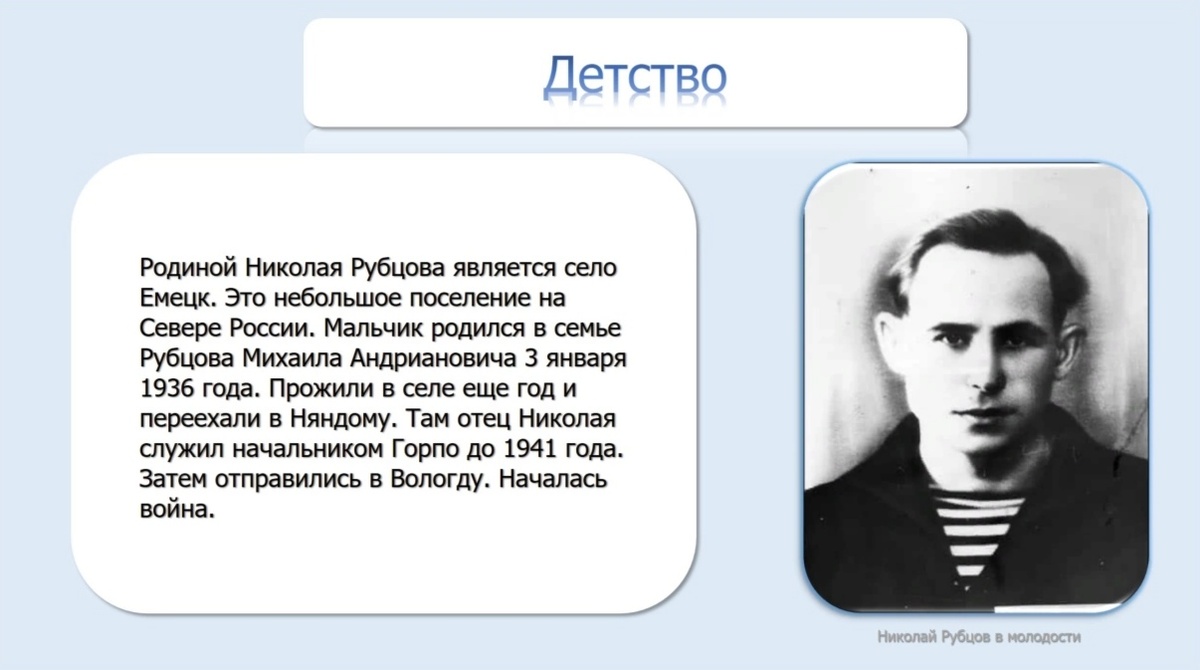 Детство

Родиной Николая Рубцова является село Емецк. Это небольшое поселение на Севере России. Мальчик родился в семье Рубцова Михаила Андриановича 3 января 1936 года. Прожили в селе еще год и переехали в Няндому. Там отец Николая служил начальником Горпо до 1941 года. Затем отправились в Вологду. Началась война.

Николай Рубцов в молодости